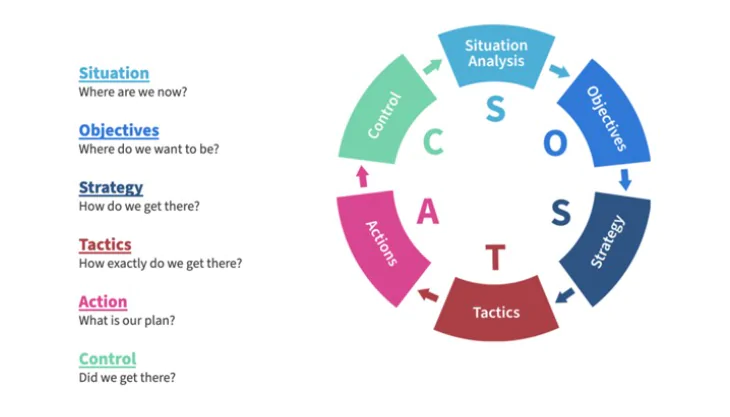 Situation
Where are we now?

Objectives
Where do we want to be?

Strategy
How do we get there?

Tactics
How exactly do we get there?

Action
What is our plan?

Control
Did we get there?

Situation Analysis
Objectives
Strategy
Tactics
Actions
Control

S
O
S
T
A
C